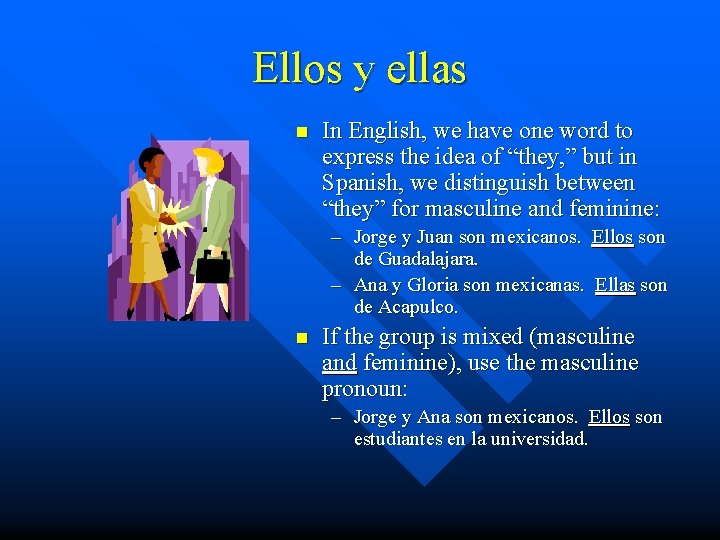 Ellos y ellas

- In English, we have one word to express the idea of “they,” but in Spanish, we distinguish between “they” for masculine and feminine:
  – Jorge y Juan son mexicanos. Ellos son de Guadalajara.
  – Ana y Gloria son mexicanas. Ellas son de Acapulco.
- If the group is mixed (masculine and feminine), use the masculine pronoun:
  – Jorge y Ana son mexicanos. Ellos son estudiantes en la universidad.